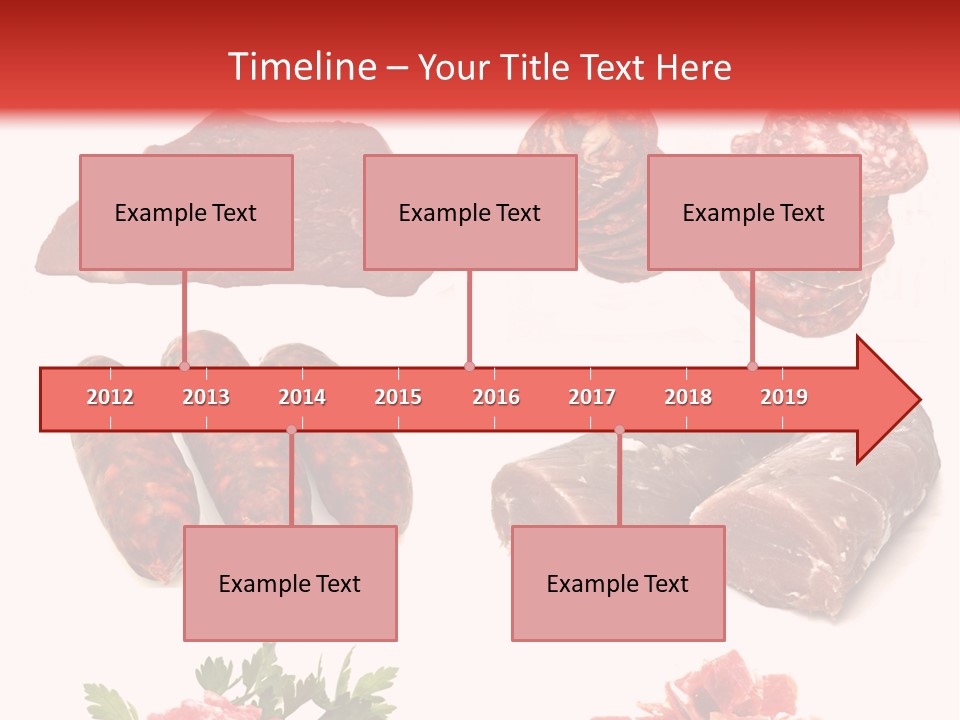 Timeline – Your Title Text Here

Example Text

Example Text

Example Text

2012 2013 2014 2015 2016 2017 2018 2019

Example Text

Example Text